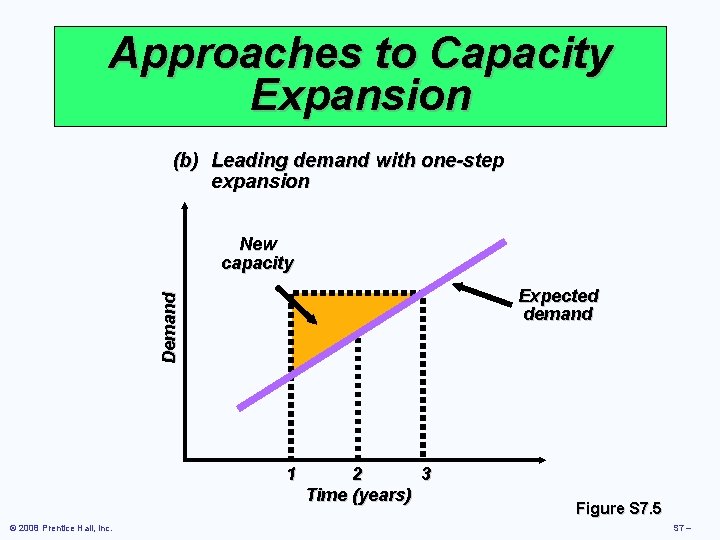 Approaches to Capacity Expansion

(b) Leading demand with one-step expansion

New capacity

Expected demand

Demand

1
2
3

Time (years)

Figure S7.5

© 2008 Prentice Hall, Inc.

S7 –